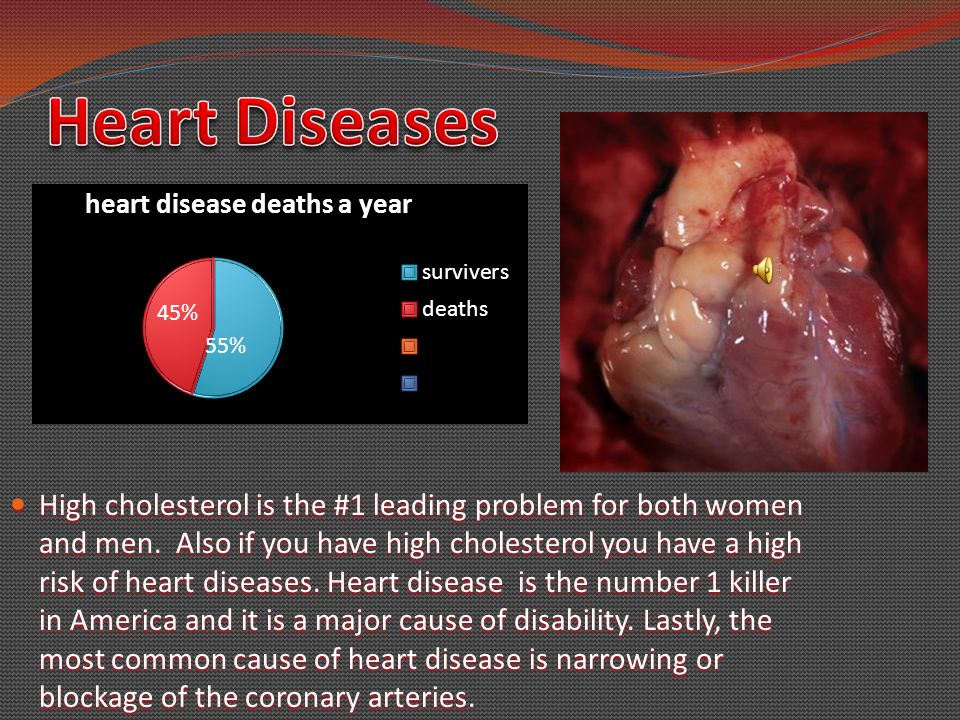 Heart Diseases

heart disease deaths a year

45%
55%

survivers
deaths

High cholesterol is the #1 leading problem for both women and men. Also if you have high cholesterol you have a high risk of heart diseases. Heart disease is the number 1 killer in America and it is a major cause of disability. Lastly, the most common cause of heart disease is narrowing or blockage of the coronary arteries.